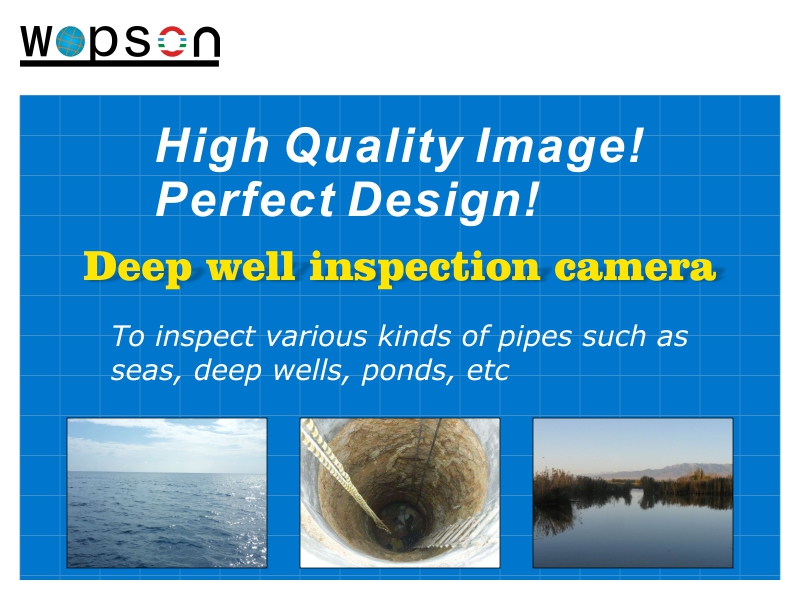 wopson

High Quality Image!
Perfect Design!

Deep well inspection camera

To inspect various kinds of pipes such as seas, deep wells, ponds, etc